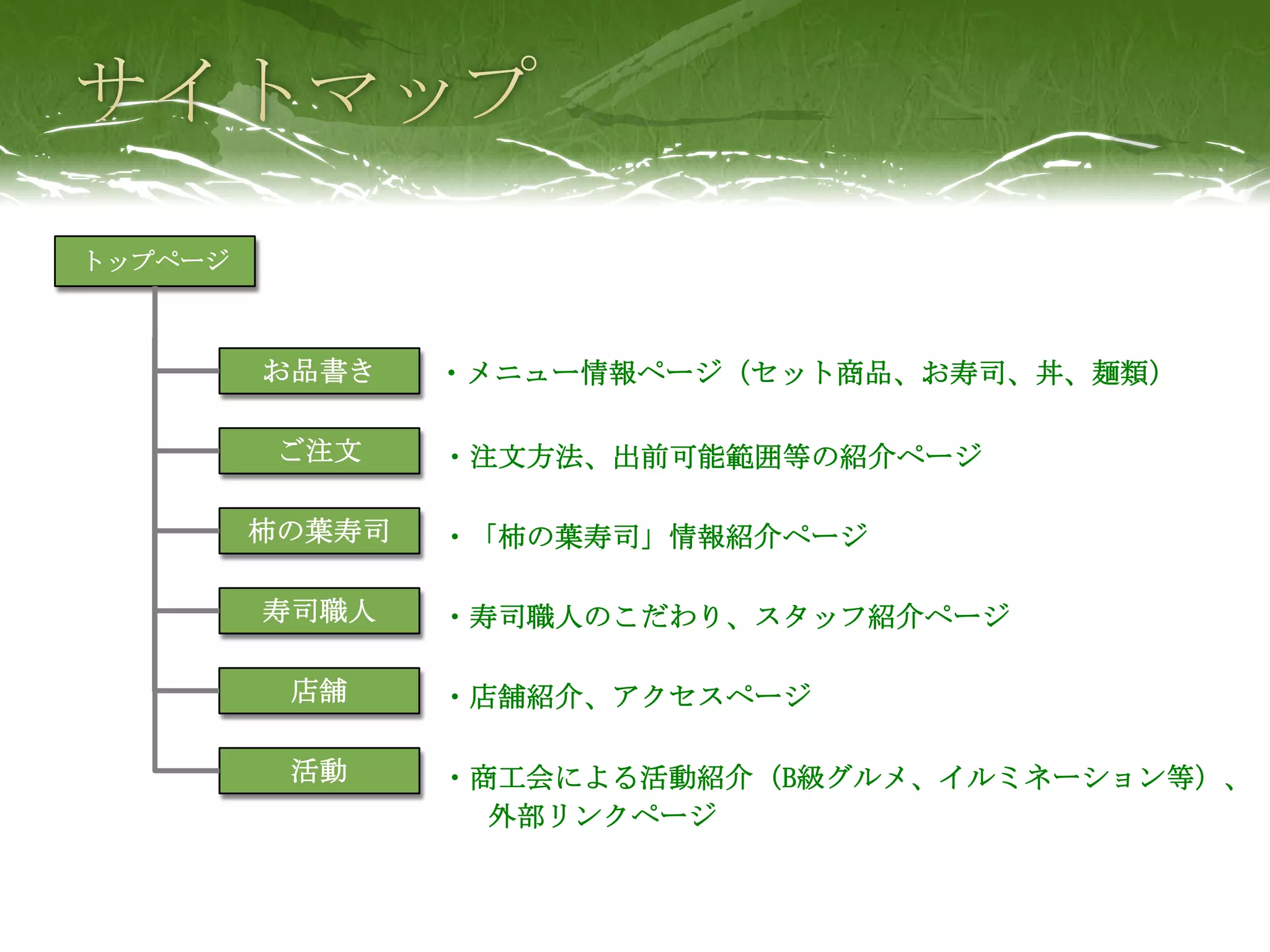 サイトマップ

トップページ

お品書き

・メニュー情報ページ（セット商品、お寿司、丼、麺類）

ご注文

・注文方法、出前可能範囲等の紹介ページ

柿の葉寿司

・「柿の葉寿司」情報紹介ページ

寿司職人

・寿司職人のこだわり、スタッフ紹介ページ

店舗

・店舗紹介、アクセスページ

活動

・商工会による活動紹介（B級グルメ、イルミネーション等）、外部リンクページ